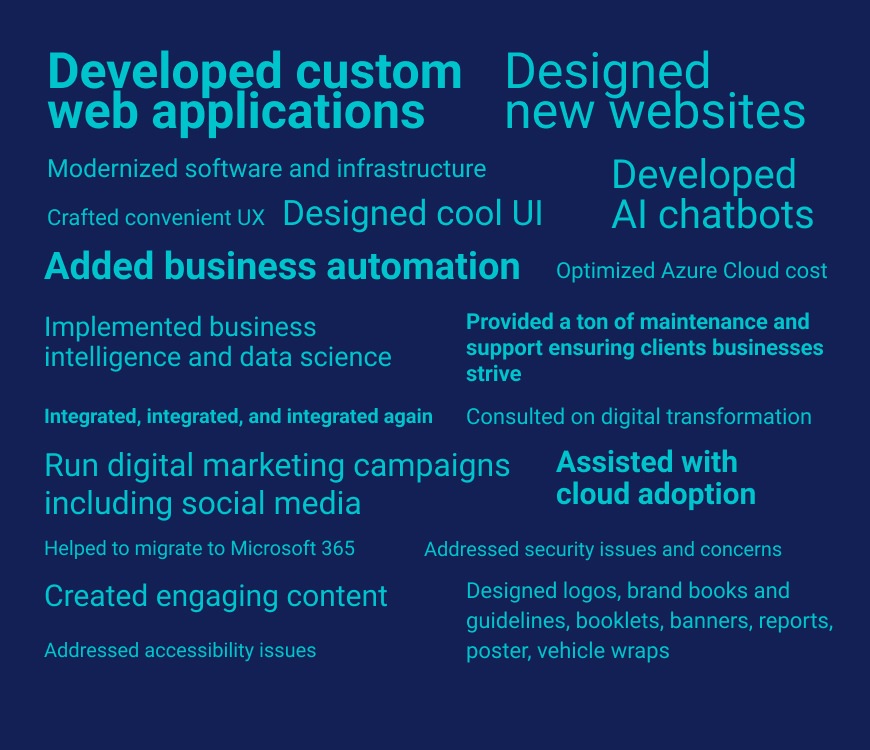 Developed custom web applications

Designed new websites

Modernized software and infrastructure

Developed AI chatbots

Crafted convenient UX

Designed cool UI

Added business automation

Optimized Azure Cloud cost

Implemented business intelligence and data science

Provided a ton of maintenance and support ensuring clients businesses strive

Integrated, integrated, and integrated again

Consulted on digital transformation

Run digital marketing campaigns including social media

Assisted with cloud adoption

Helped to migrate to Microsoft 365

Addressed security issues and concerns

Created engaging content

Designed logos, brand books and guidelines, booklets, banners, reports, poster, vehicle wraps

Addressed accessibility issues